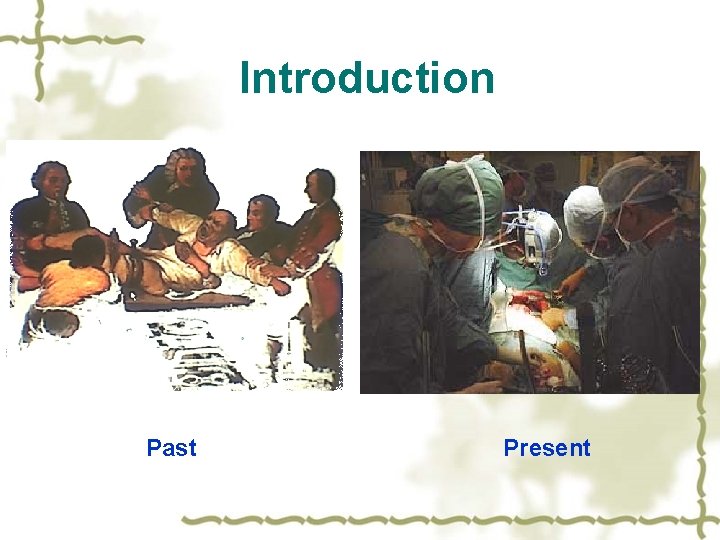 Introduction

Past

Present